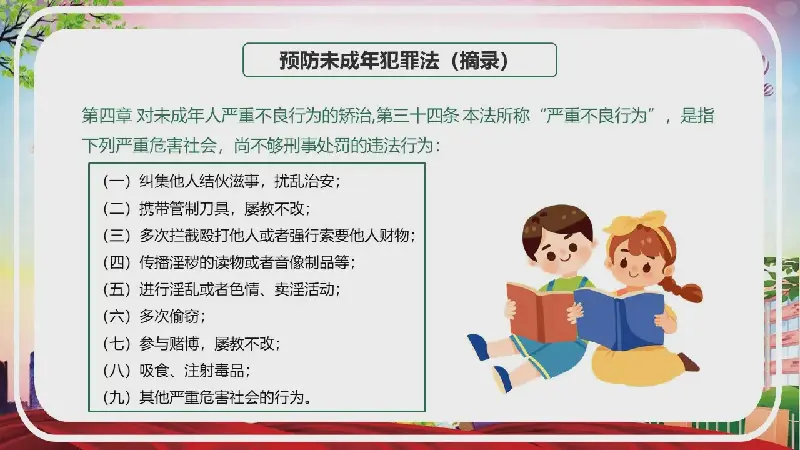 预防未成年犯罪法（摘录）

第四章 对未成年人严重不良行为的矫治,第三十四条 本法所称“严重不良行为”，是指下列严重危害社会，尚不够刑事处罚的违法行为：

（一）纠集他人结伙滋事，扰乱治安；
（二）携带管制刀具，屡教不改；
（三）多次拦截殴打他人或者强行索要他人财物；
（四）传播淫秽的读物或者音像制品等；
（五）进行淫乱或者色情、卖淫活动；
（六）多次偷窃；
（七）参与赌博，屡教不改；
（八）吸食、注射毒品；
（九）其他严重危害社会的行为。